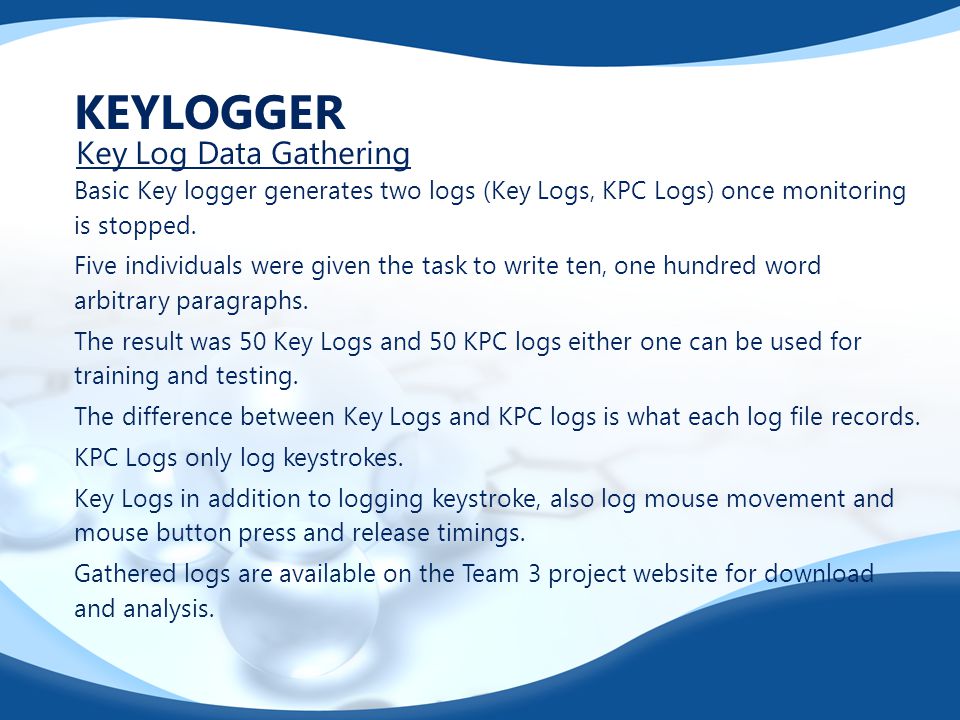 KEYLOGGER

Key Log Data Gathering

Basic Key logger generates two logs (Key Logs, KPC Logs) once monitoring is stopped.

Five individuals were given the task to write ten, one hundred word arbitrary paragraphs.

The result was 50 Key Logs and 50 KPC logs either one can be used for training and testing.

The difference between Key Logs and KPC logs is what each log file records.

KPC Logs only log keystrokes.

Key Logs in addition to logging keystroke, also log mouse movement and mouse button press and release timings.

Gathered logs are available on the Team 3 project website for download and analysis.